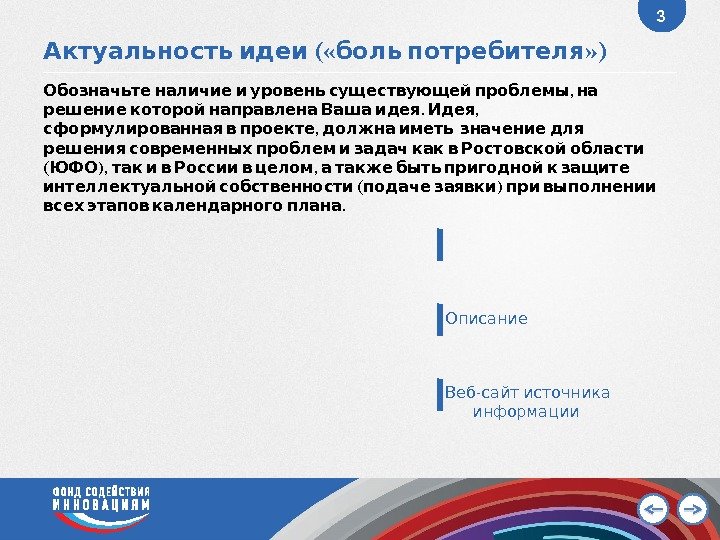 3

Актуальность идеи («боль потребителя»)

Обозначьте наличие и уровень существующей проблемы, на решение которой направлена Ваша идея. Идея, сформулированная в проекте, должна иметь значение для решения современных проблем и задач как в Ростовской области (ЮФО), так и в России в целом, а также быть пригодной к защите интеллектуальной собственности (подаче заявки) при выполнении всех этапов календарного плана.

Описание

Веб-сайт источника информации

ФОНД СОДЕЙСТВИЯ ИННОВАЦИЯМ